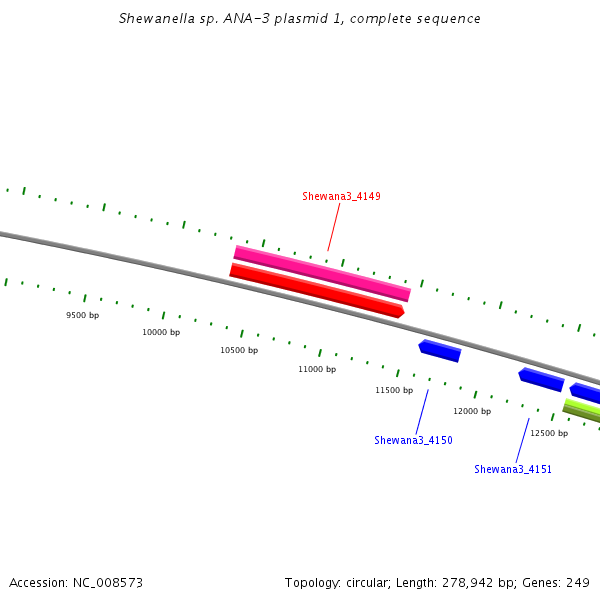 Shewanella sp. ANA-3 plasmid 1, complete sequence

Shewana3_4149

9500 bp

10000 bp

10500 bp

11000 bp

11500 bp

12000 bp

12500 bp

Shewana3_4150

Shewana3_4151

Accession: NC_008573

Topology: circular; Length: 278,942 bp; Genes: 249